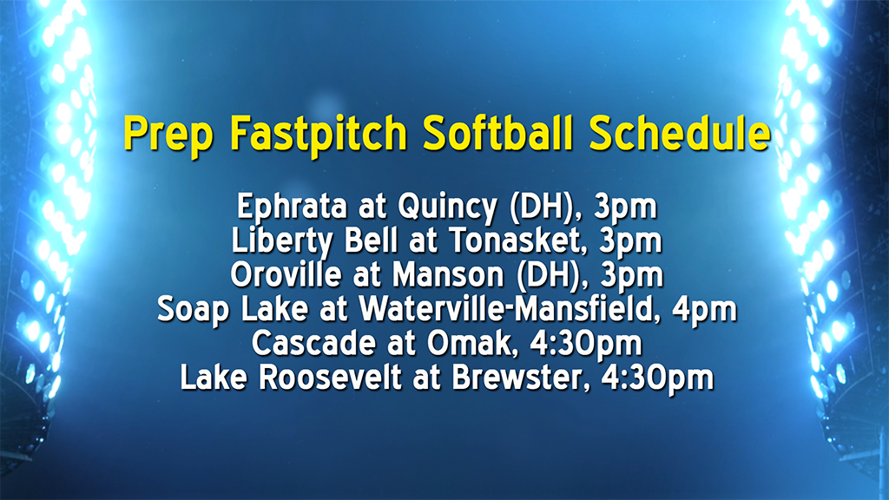 Prep Fastpitch Softball Schedule

Ephrata at Quincy (DH), 3pm
Liberty Bell at Tonasket, 3pm
Oroville at Manson (DH), 3pm
Soap Lake at Waterville-Mansfield, 4pm
Cascade at Omak, 4:30pm
Lake Roosevelt at Brewster, 4:30pm